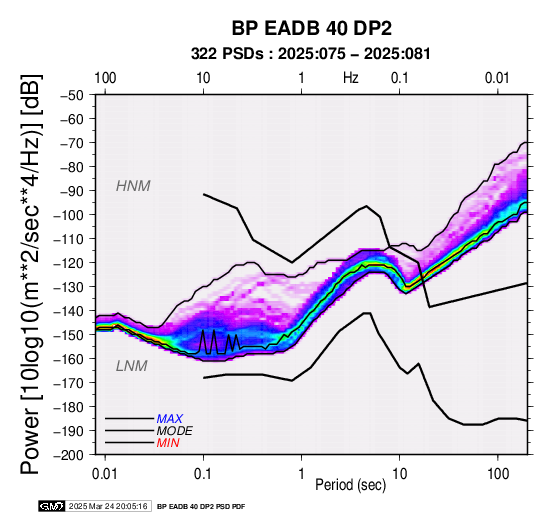 BP EADB 40 DP2
322 PSDs : 2025:075 – 2025:081

100 10 1 Hz 0.1 0.01

Power [10log10(m**2/sec**4/Hz)] [dB]

−50
−60
−70
−80
−90
−100
−110
−120
−130
−140
−150
−160
−170
−180
−190
−200

HNM

LNM

MAX
MODE
MIN

0.01 0.1 1 10 100
Period (sec)

GMT 2025 Mar 24 20:05:16 BP EADB 40 DP2 PSD PDF